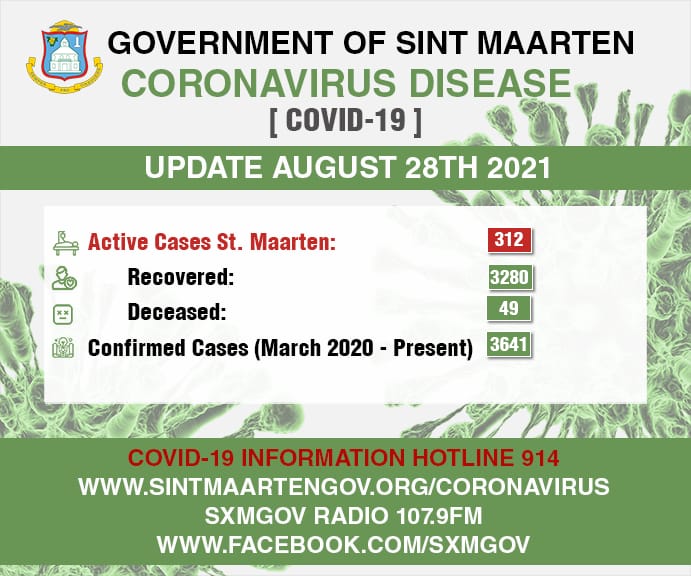 GOVERNMENT OF SINT MAARTEN
CORONAVIRUS DISEASE
[ COVID-19 ]

UPDATE AUGUST 28TH 2021

Active Cases St. Maarten: 312
Recovered: 3280
Deceased: 49
Confirmed Cases (March 2020 - Present) 3641

COVID-19 INFORMATION HOTLINE 914
WWW.SINTMAARTENGOV.ORG/CORONAVIRUS
SXMGOV RADIO 107.9FM
WWW.FACEBOOK.COM/SXMGOV